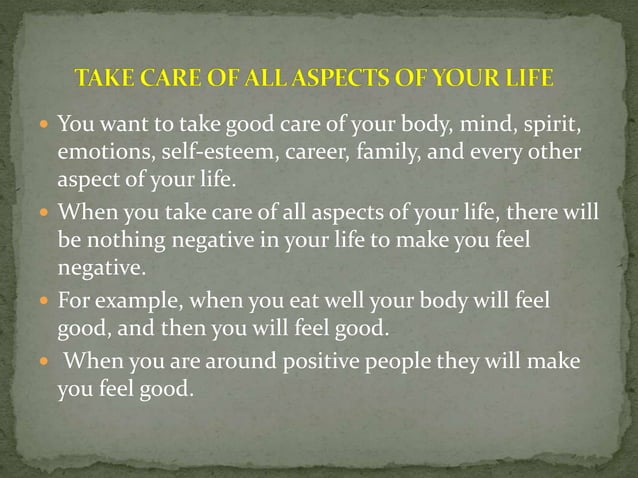 TAKE CARE OF ALL ASPECTS OF YOUR LIFE

- You want to take good care of your body, mind, spirit, emotions, self-esteem, career, family, and every other aspect of your life.
- When you take care of all aspects of your life, there will be nothing negative in your life to make you feel negative.
- For example, when you eat well your body will feel good, and then you will feel good.
- When you are around positive people they will make you feel good.